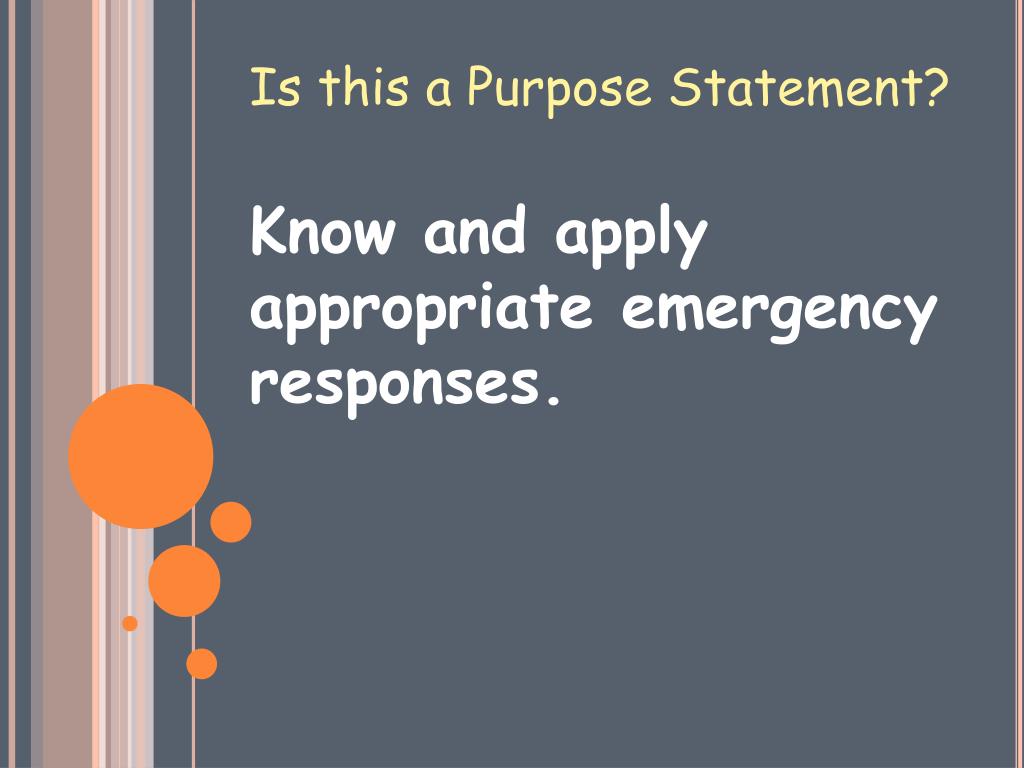 Is this a Purpose Statement?

Know and apply appropriate emergency responses.